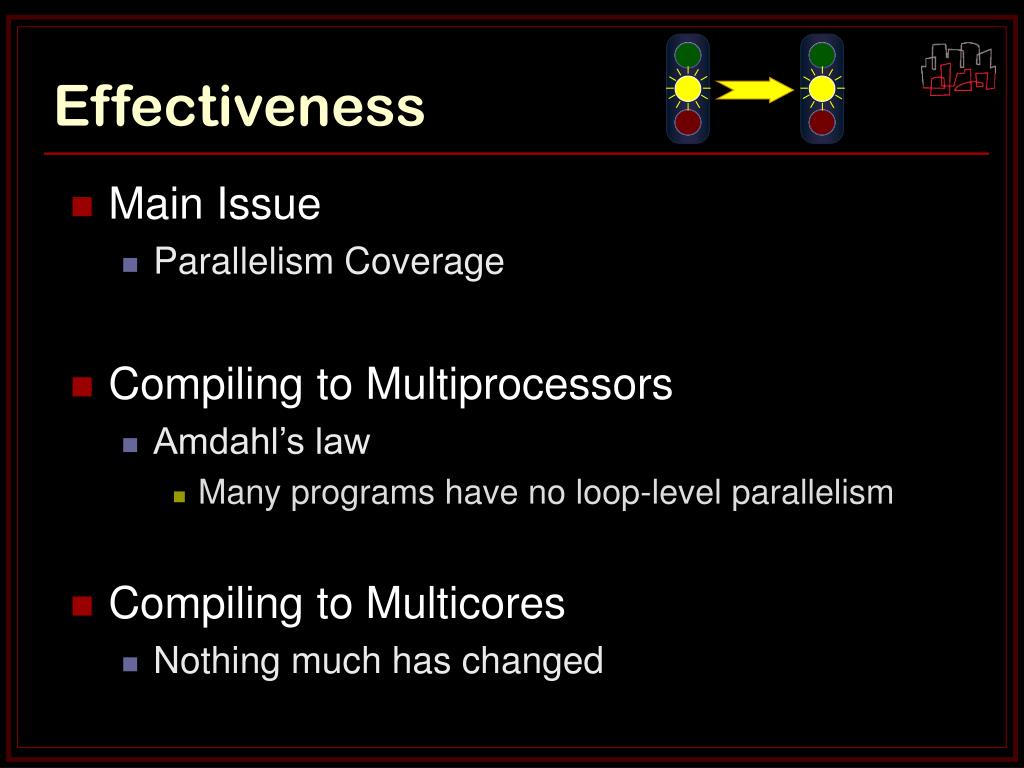 Effectiveness

Main Issue

Parallelism Coverage

Compiling to Multiprocessors

Amdahl’s law

Many programs have no loop-level parallelism

Compiling to Multicores

Nothing much has changed